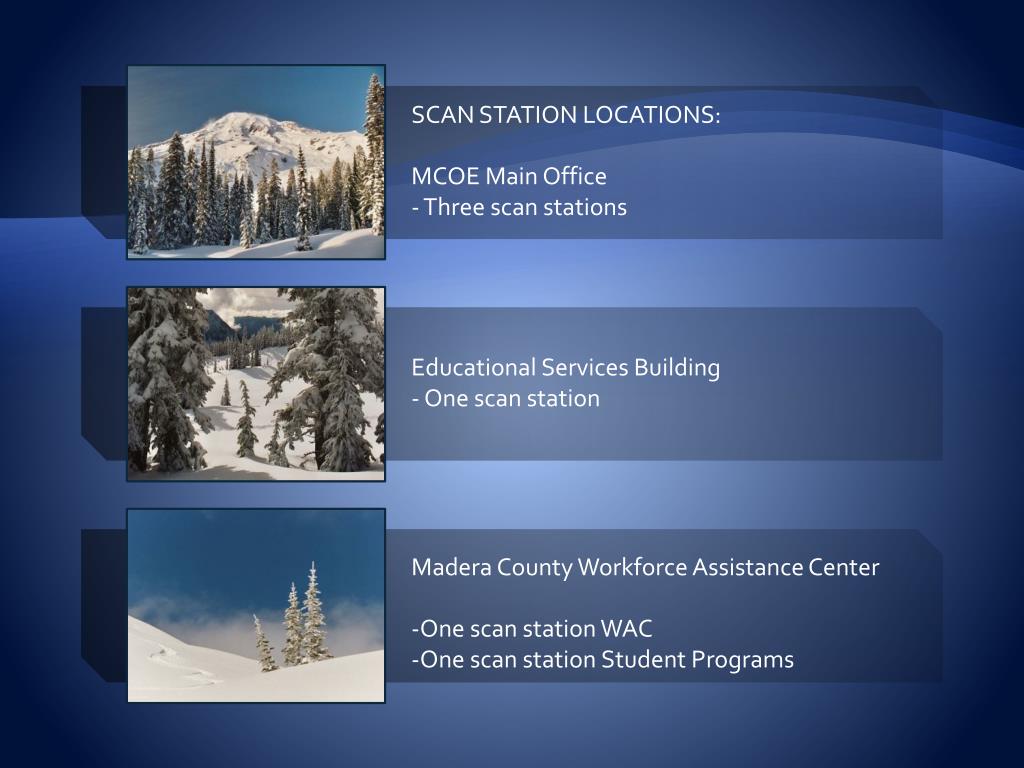 SCAN STATION LOCATIONS:

MCOE Main Office
- Three scan stations

Educational Services Building
- One scan station

Madera County Workforce Assistance Center

-One scan station WAC
-One scan station Student Programs